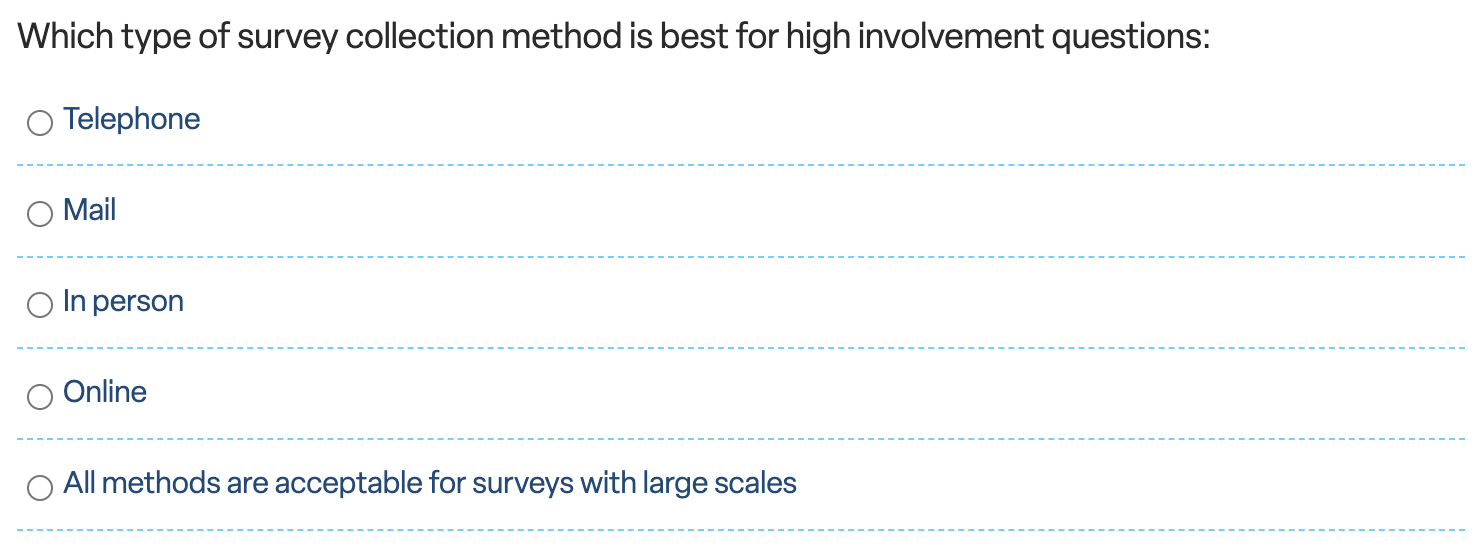 Which type of survey collection method is best for high involvement questions:

Telephone

Mail

In person

Online

All methods are acceptable for surveys with large scales